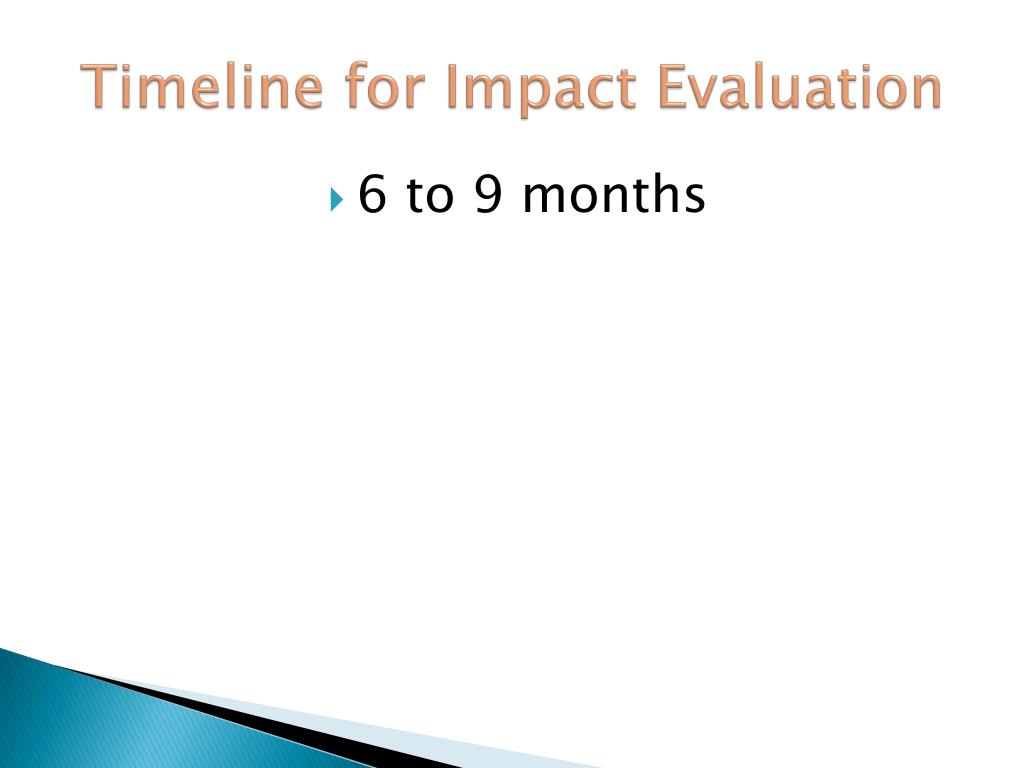 Timeline for Impact Evaluation

6 to 9 months